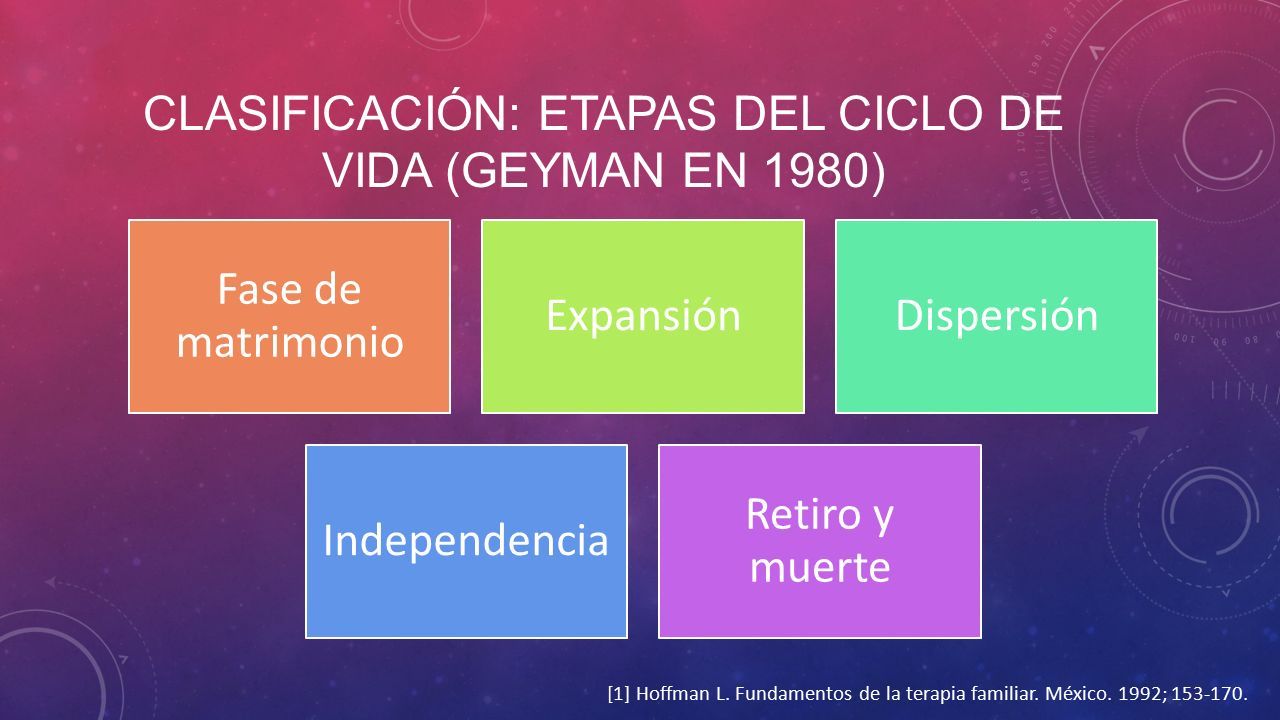 CLASIFICACIÓN: ETAPAS DEL CICLO DE VIDA (GEYMAN EN 1980)

Fase de matrimonio

Expansión

Dispersión

Independencia

Retiro y muerte

[1] Hoffman L. Fundamentos de la terapia familiar. México. 1992; 153-170.